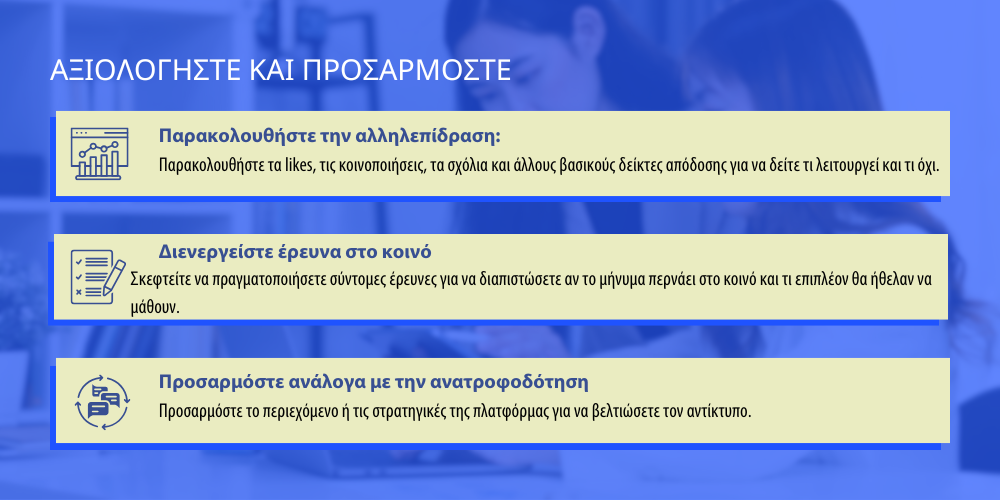 ΑΞΙΟΛΟΓΗΣΤΕ ΚΑΙ ΠΡΟΣΑΡΜΟΣΤΕ

Παρακολουθήστε την αλληλεπίδραση:
Παρακολουθήστε τα likes, τις κοινοποιήσεις, τα σχόλια και άλλους βασικούς δείκτες απόδοσης για να δείτε τι λειτουργεί και τι όχι.

Διενεργείστε έρευνα στο κοινό
Σκεφτείτε να πραγματοποιήσετε σύντομες έρευνες για να διαπιστώσετε αν το μήνυμα περνάει στο κοινό και τι επιπλέον θα ήθελαν να μάθουν.

Προσαρμόστε ανάλογα με την ανατροφοδότηση
Προσαρμόστε το περιεχόμενο ή τις στρατηγικές της πλατφόρμας για να βελτιώσετε τον αντίκτυπο.